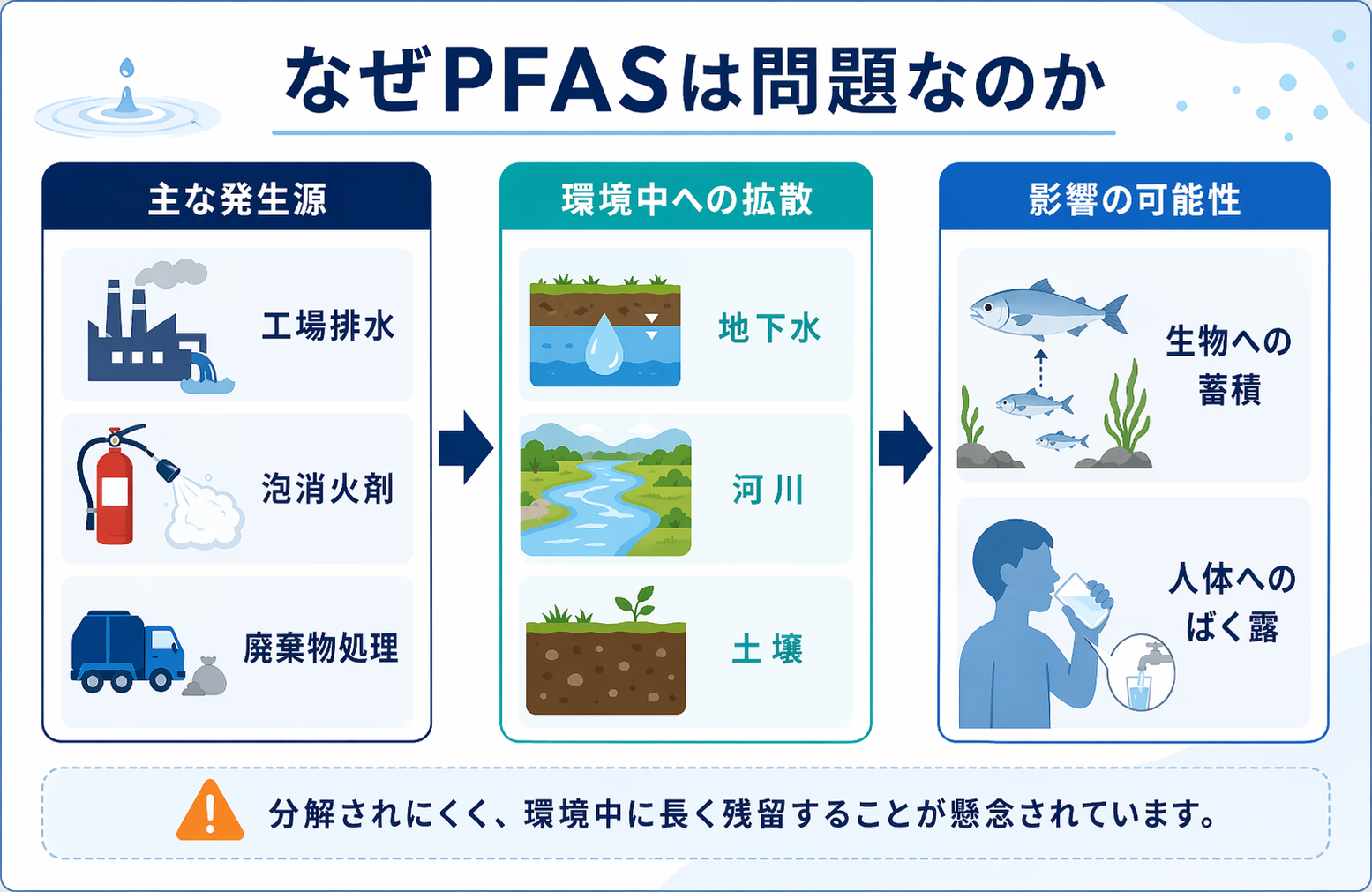 なぜPFASは問題なのか

主な発生源

工場排水

泡消火剤

廃棄物処理

環境中への拡散

地下水

河川

土壌

影響の可能性

生物への蓄積

人体へのばく露

分解されにくく、環境中に長く残留することが懸念されています。